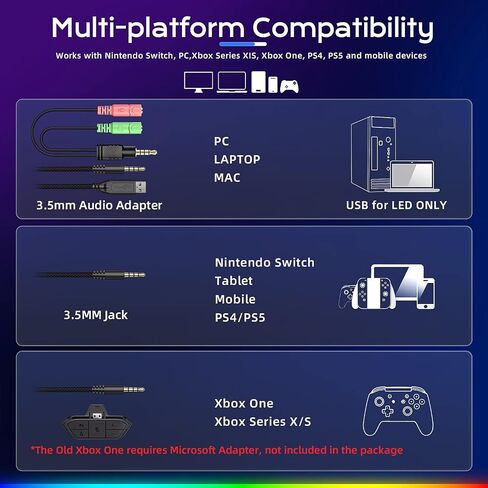 Multi-platform Compatibility

Works with Nintendo Switch, PC,Xbox Series XIS, Xbox One, PS4, PS5 and mobile devices

3.5mm Audio Adapter

PC
LAPTOP
MAC

USB for LED ONLY

3.5MM Jack

Nintendo Switch
Tablet
Mobile
PS4/PS5

Xbox One
Xbox Series X/S

*The Old Xbox One requires Microsoft Adapter, not included in the package